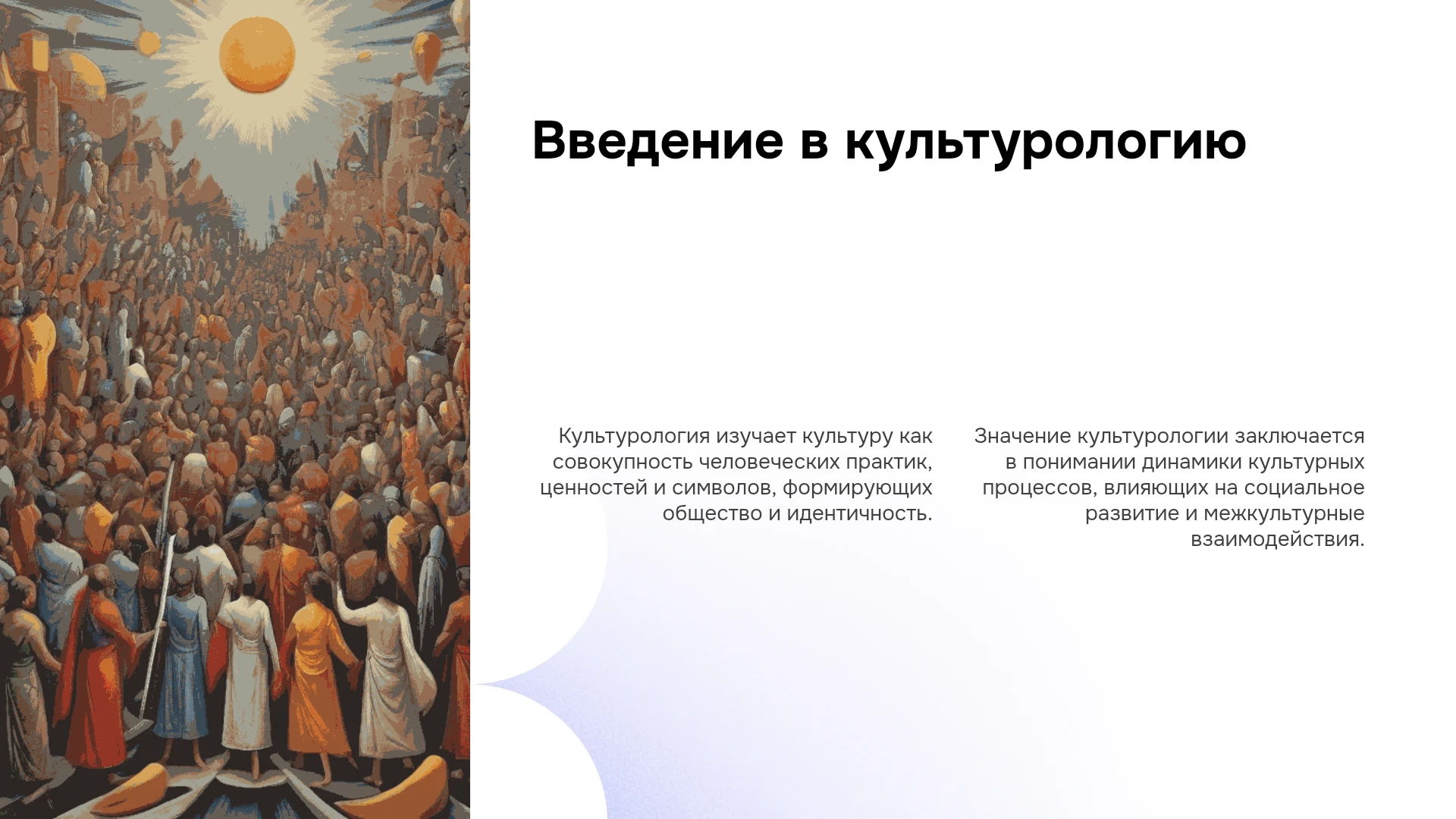 Введение в культурологию

Культурология изучает культуру как совокупность человеческих практик, ценностей и символов, формирующих общество и идентичность.

Значение культурологии заключается в понимании динамики культурных процессов, влияющих на социальное развитие и межкультурные взаимодействия.